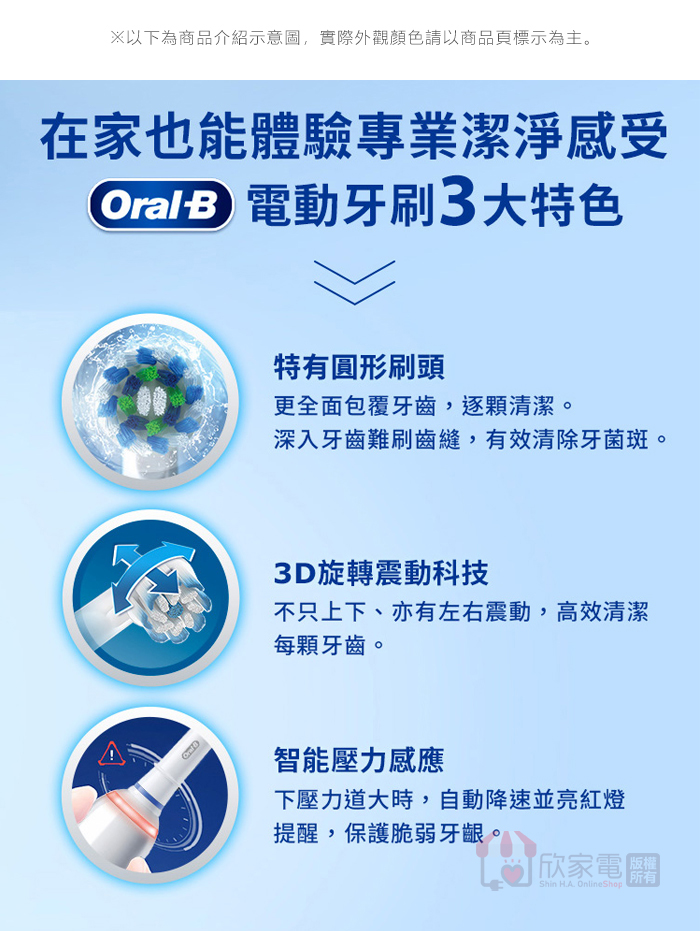 ※以下為商品介紹示意圖，實際外觀顏色請以商品頁標示為主。

在家也能體驗專業潔淨感受

Oral-B 電動牙刷3大特色

特有圓形刷頭

更全面包覆牙齒，逐顆清潔。
深入牙齒難刷齒縫，有效清除牙菌斑。

3D旋轉震動科技

不只上下、亦有左右震動，高效清潔每顆牙齒。

Oral-B

智能壓力感應

下壓力道大時，自動降速並亮紅燈提醒，保護脆弱牙齦。

欣家電 版權所有
Shin H.A. OnlineShop